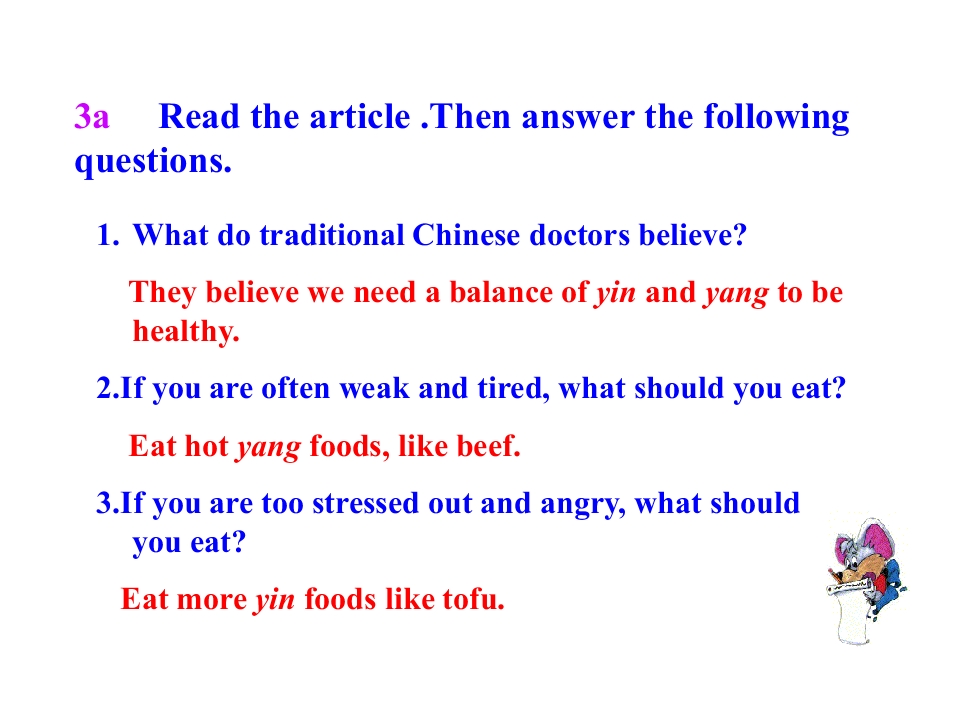 3a Read the article .Then answer the following questions.

1. What do traditional Chinese doctors believe?

They believe we need a balance of yin and yang to be healthy.

2.If you are often weak and tired, what should you eat?

Eat hot yang foods, like beef.

3.If you are too stressed out and angry, what should you eat?

Eat more yin foods like tofu.